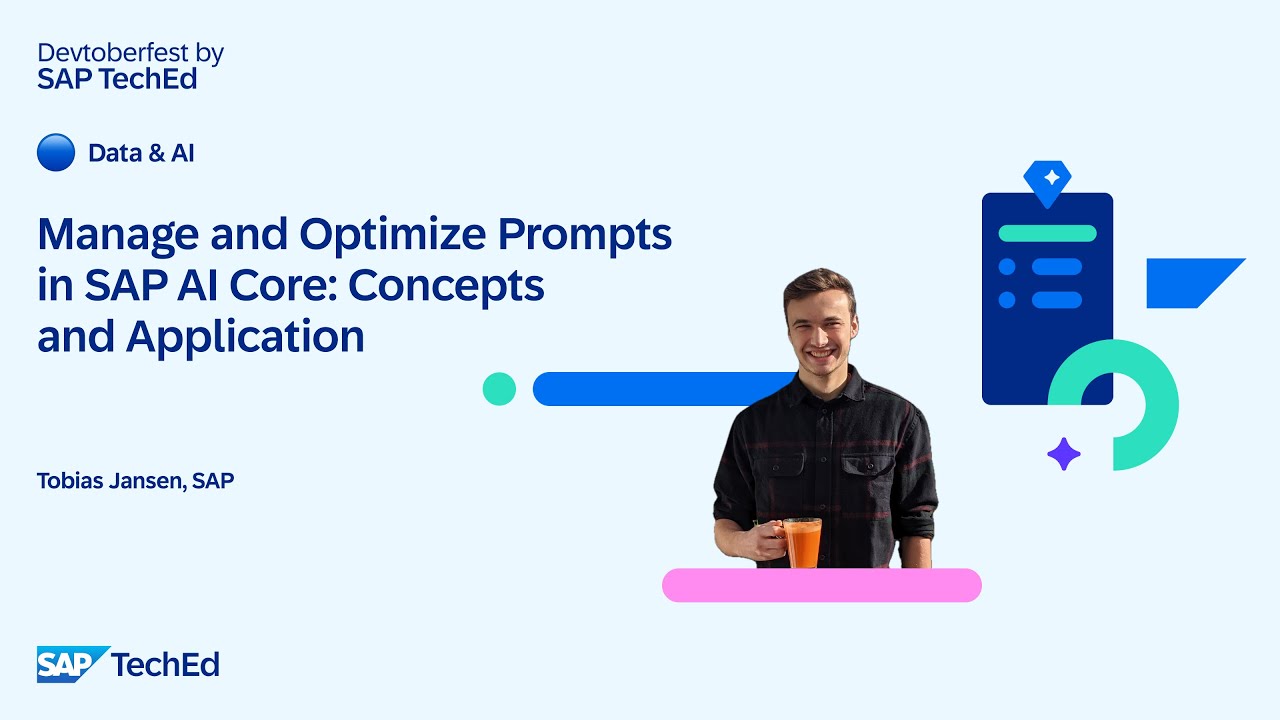 Devtoberfest by
SAP TechEd

Data & AI

Manage and Optimize Prompts in SAP AI Core: Concepts and Application

Tobias Jansen, SAP

SAP TechEd